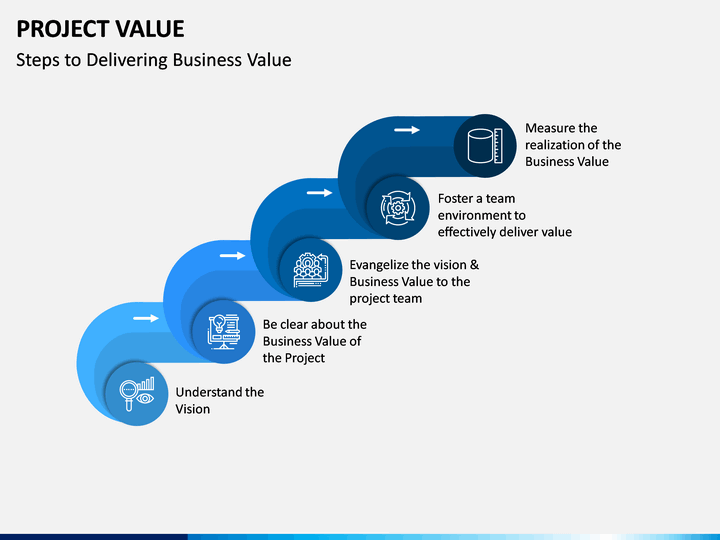 PROJECT VALUE
Steps to Delivering Business Value

Measure the realization of the Business Value

Foster a team environment to effectively deliver value

Evangelize the vision & Business Value to the project team

Be clear about the Business Value of the Project

Understand the Vision